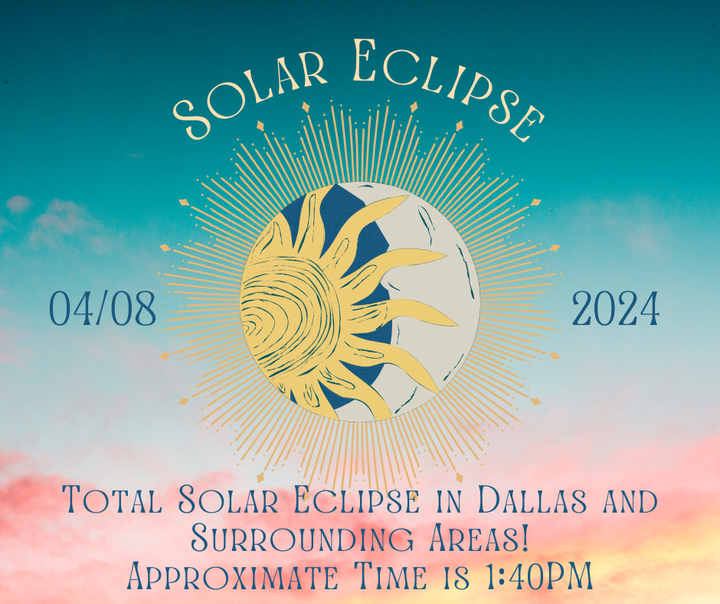 Solar Eclipse

04/08

2024

Total Solar Eclipse in Dallas and Surrounding Areas!
Approximate Time is 1:40PM